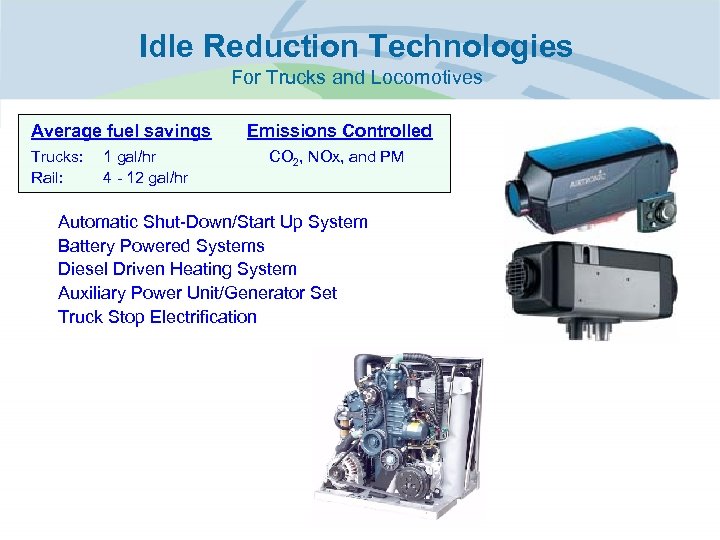 Idle Reduction Technologies
For Trucks and Locomotives

Average fuel savings
Trucks: 1 gal/hr
Rail: 4 - 12 gal/hr

Emissions Controlled
$CO_2$, NOx, and PM

Automatic Shut-Down/Start Up System
Battery Powered Systems
Diesel Driven Heating System
Auxiliary Power Unit/Generator Set
Truck Stop Electrification